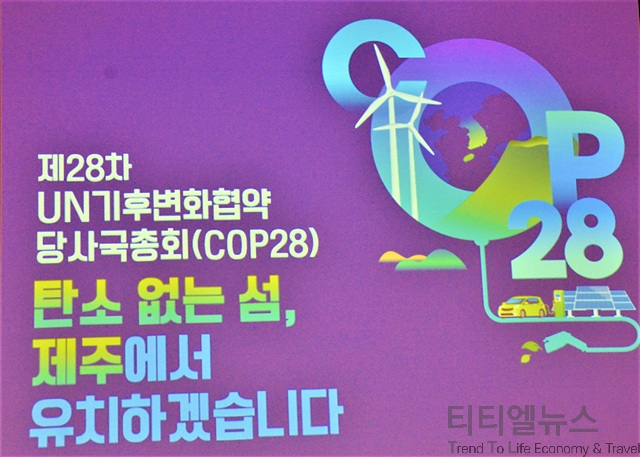 COP28

제28차
UN기후변화협약
당사국총회(COP28)

탄소 없는 섬,
제주에서
유치하겠습니다

티티엘뉴스
Trend To Life Economy & Travel